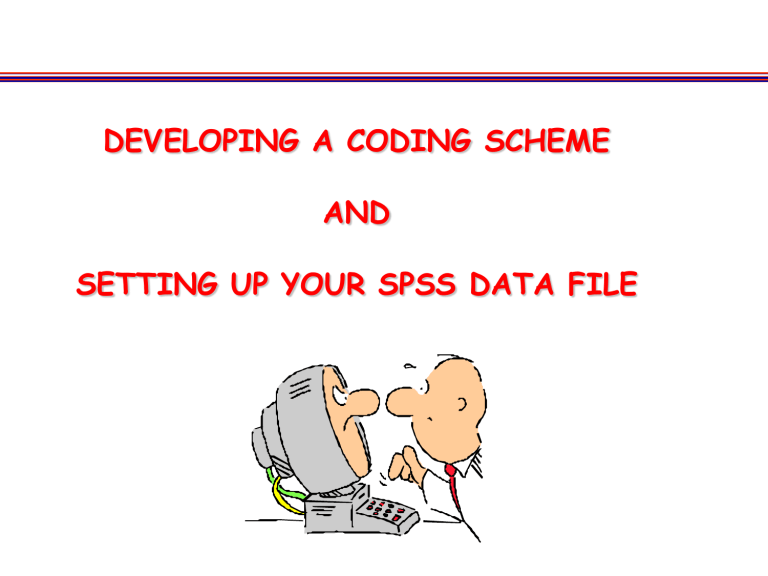 DEVELOPING A CODING SCHEME

AND

SETTING UP YOUR SPSS DATA FILE